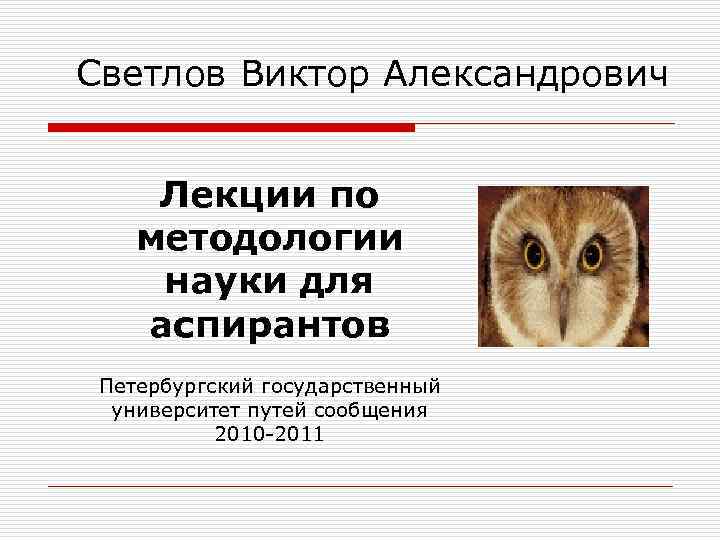 Светлов Виктор Александрович

Лекции по методологии науки для аспирантов

Петербургский государственный университет путей сообщения
2010-2011